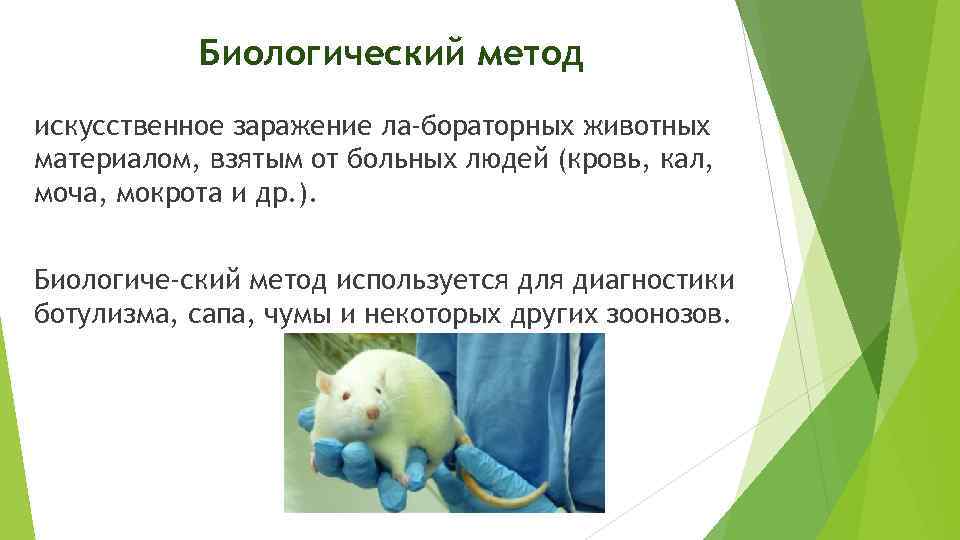 Биологический метод

искусственное заражение ла-бораторных животных материалом, взятым от больных людей (кровь, кал, моча, мокрота и др.).

Биологиче-ский метод используется для диагностики ботулизма, сапа, чумы и некоторых других зоонозов.